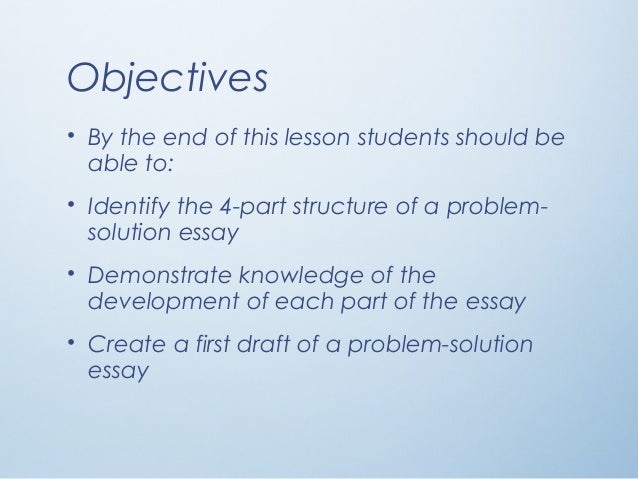 Objectives

• By the end of this lesson students should be able to:

• Identify the 4-part structure of a problem-solution essay

• Demonstrate knowledge of the development of each part of the essay

• Create a first draft of a problem-solution essay